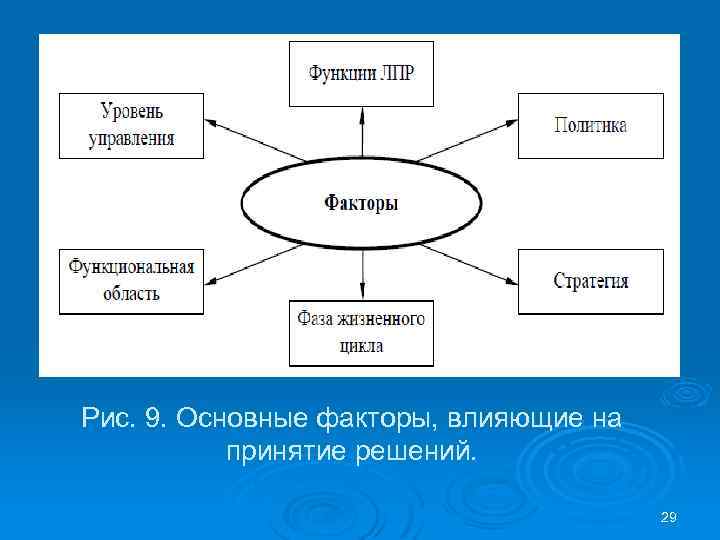 Функции ЛПР

Уровень управления

Политика

Факторы

Функциональная область

Стратегия

Фаза жизненного цикла

Рис. 9. Основные факторы, влияющие на принятие решений.

29